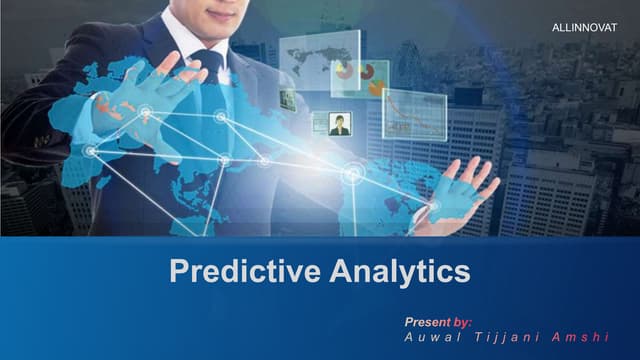 ALLINNOVAT

Predictive Analytics

Present by:
Auwal Tijjani Amshi